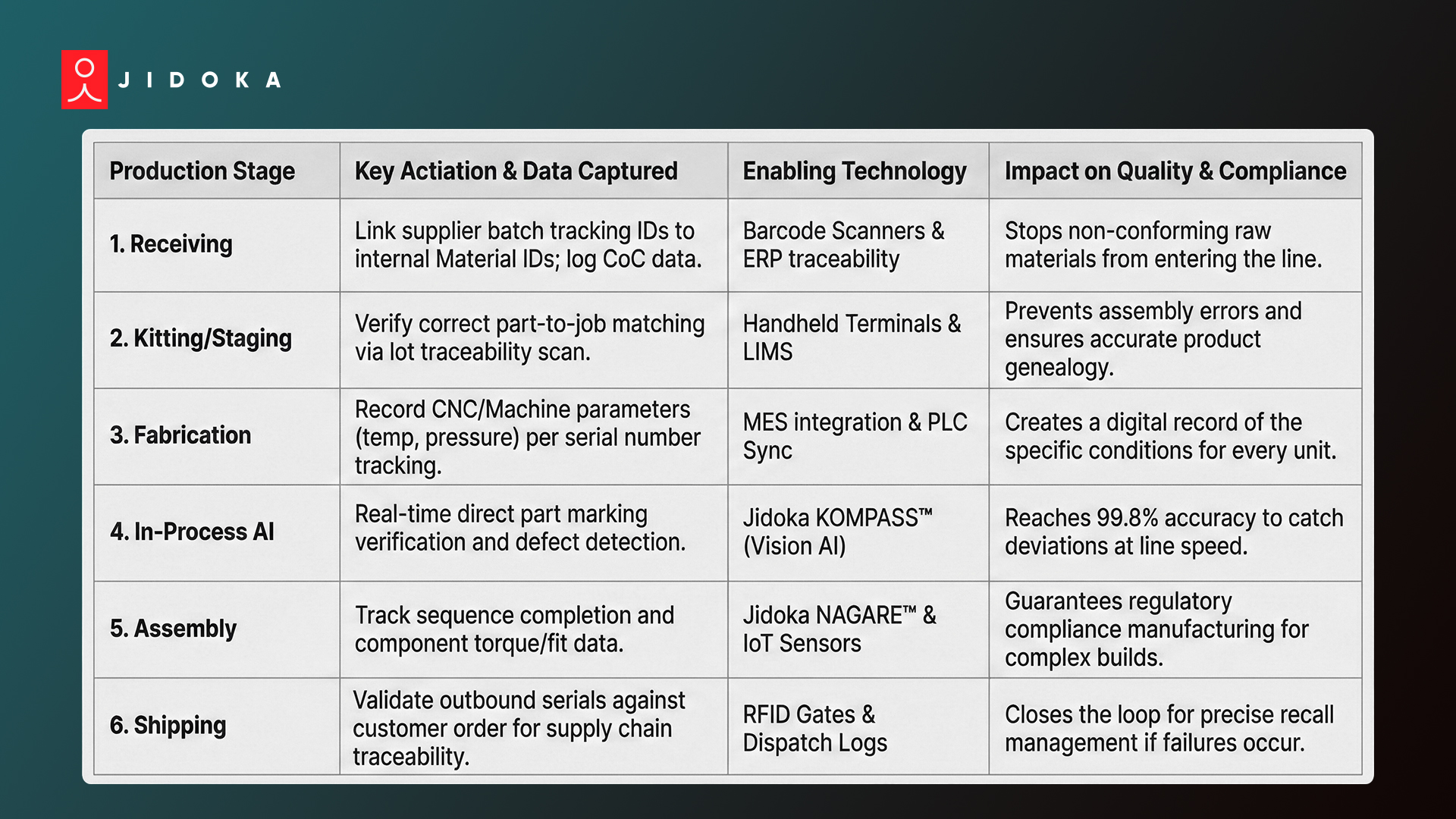 JIDOKA

| Production Stage | Key Actiation & Data Captured | Enabling Technology | Impact on Quality & Compliance |
|---|---|---|---|
| 1. Receiving | Link supplier batch tracking IDs to internal Material IDs; log CoC data. | Barcode Scanners & ERP traceability | Stops non-conforming raw materials from entering the line. |
| 2. Kitting/Staging | Verify correct part-to-job matching via lot traceability scan. | Handheld Terminals & LIMS | Prevents assembly errors and ensures accurate product genealogy. |
| 3. Fabrication | Record CNC/Machine parameters (temp, pressure) per serial number tracking. | MES integration & PLC Sync | Creates a digital record of the specific conditions for every unit. |
| 4. In-Process AI | Real-time direct part marking verification and defect detection. | Jidoka KOMPASS™ (Vision AI) | Reaches 99.8% accuracy to catch deviations at line speed. |
| 5. Assembly | Track sequence completion and component torque/fit data. | Jidoka NAGARE™ & IoT Sensors | Guarantees regulatory compliance manufacturing for complex builds. |
| 6. Shipping | Validate outbound serials against customer order for supply chain traceability. | RFID Gates & Dispatch Logs | Closes the loop for precise recall management if failures occur. |